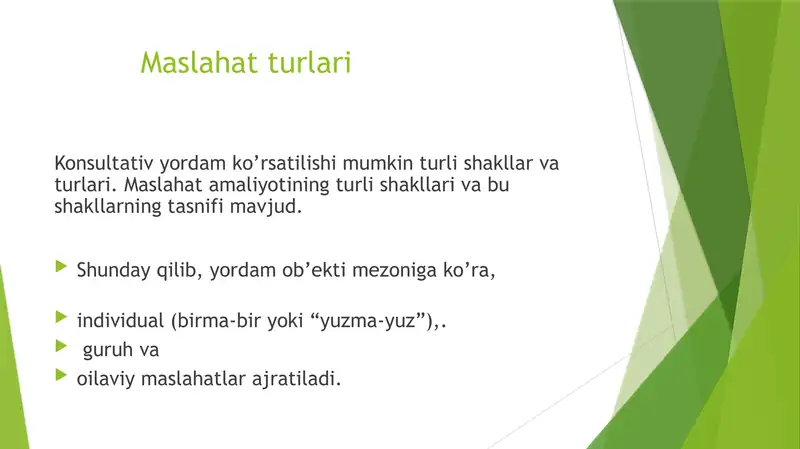 Maslahat turlari

Konsultativ yordam ko’rsatilishi mumkin turli shakllar va turlari. Maslahat amaliyotining turli shakllari va bu shakllarning tasnifi mavjud.

Shunday qilib, yordam ob’ekti mezoniga ko’ra,

individual (birma-bir yoki “yuzma-yuz”),.

guruh va

oilaviy maslahatlar ajratiladi.